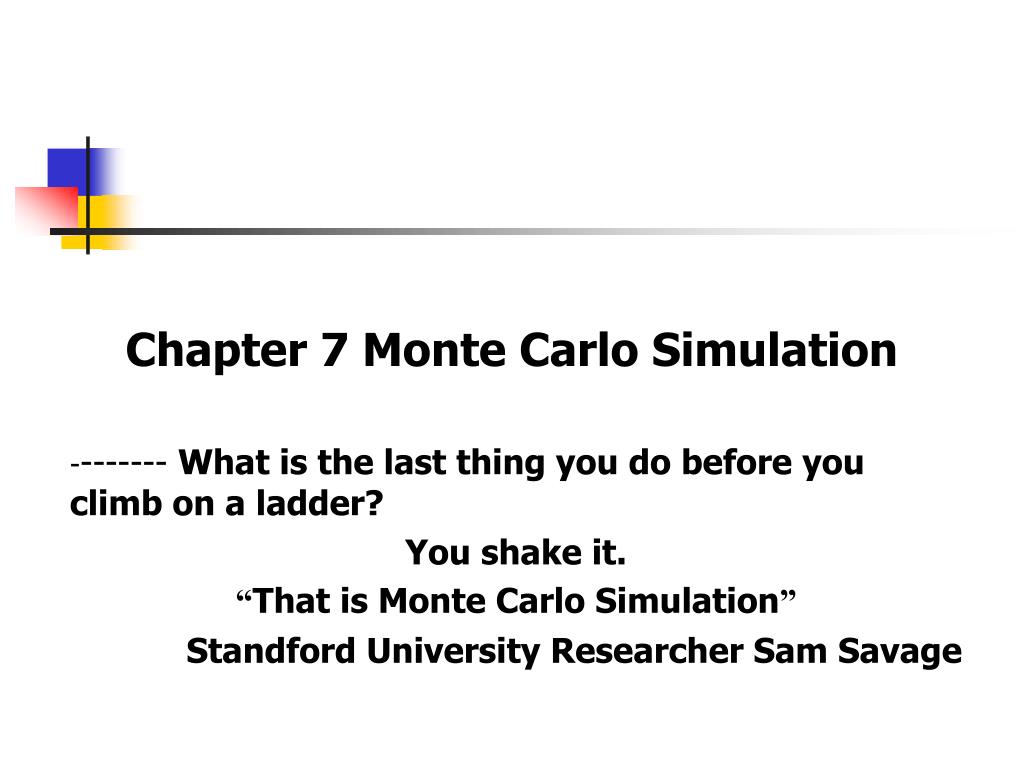 Chapter 7 Monte Carlo Simulation

-------- What is the last thing you do before you climb on a ladder?

You shake it.

“That is Monte Carlo Simulation”

Standford University Researcher Sam Savage